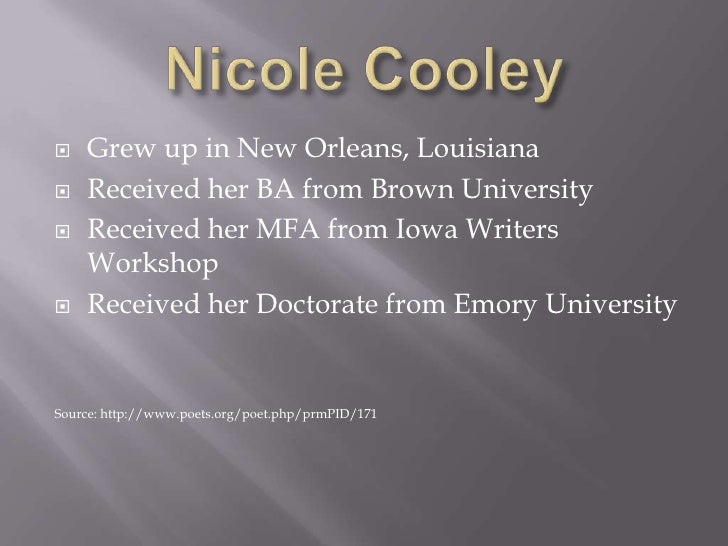 Nicole Cooley

- Grew up in New Orleans, Louisiana
- Received her BA from Brown University
- Received her MFA from Iowa Writers Workshop
- Received her Doctorate from Emory University

Source: http://www.poets.org/poet.php/prmPID/171